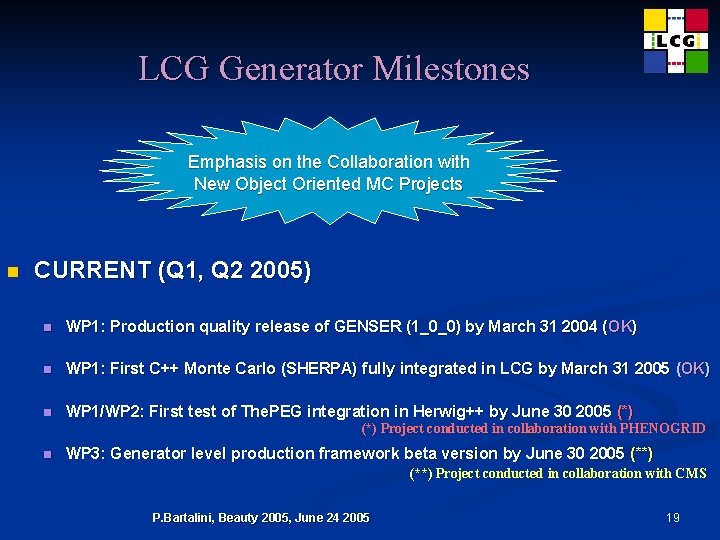 LCG

LCG Generator Milestones

Emphasis on the Collaboration with New Object Oriented MC Projects

CURRENT (Q1, Q2 2005)

WP1: Production quality release of GENSER (1_0_0) by March 31 2004 (OK)

WP1: First C++ Monte Carlo (SHERPA) fully integrated in LCG by March 31 2005 (OK)

WP1/WP2: First test of ThePEG integration in Herwig++ by June 30 2005 (*)
(*) Project conducted in collaboration with PHENOGRID

WP3: Generator level production framework beta version by June 30 2005 (**)
(**) Project conducted in collaboration with CMS

P.Bartalini, Beauty 2005, June 24 2005

19